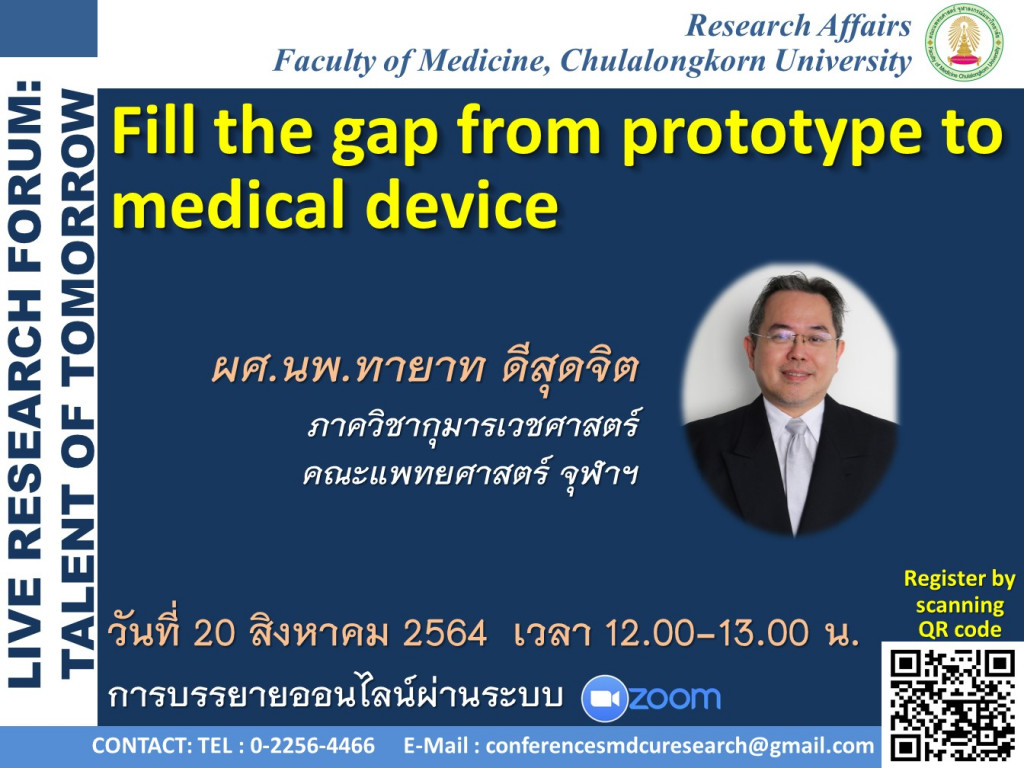 Research Affairs
Faculty of Medicine, Chulalongkorn University

LIVE RESEARCH FORUM: TALENT OF TOMORROW

Fill the gap from prototype to medical device

ผศ.นพ.ทายาท ดีสุดจิต
ภาควิชากุมารเวชศาสตร์
คณะแพทยศาสตร์ จุฬาฯ

วันที่ 20 สิงหาคม 2564 เวลา 12.00–13.00 น.

การบรรยายออนไลน์ผ่านระบบ zoom

Register by scanning QR code

CONTACT: TEL : 0-2256-4466 E-Mail : conferencesmdcuresearch@gmail.com